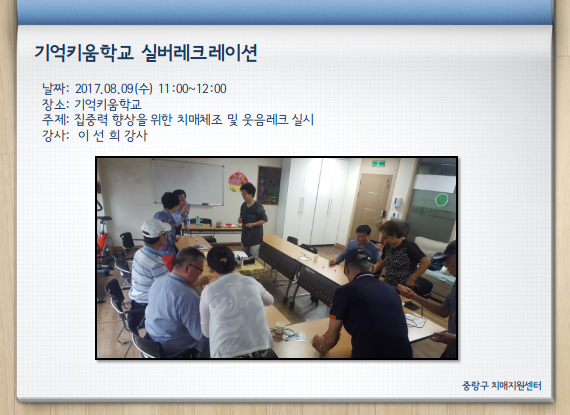 기억키움학교 실버레크레이션

날짜: 2017.08.09(수) 11:00~12:00
장소: 기억키움학교
주제: 집중력 향상을 위한 치매체조 및 웃음레크 실시
강사: 이 선 희 강사

중랑구 치매지원센터